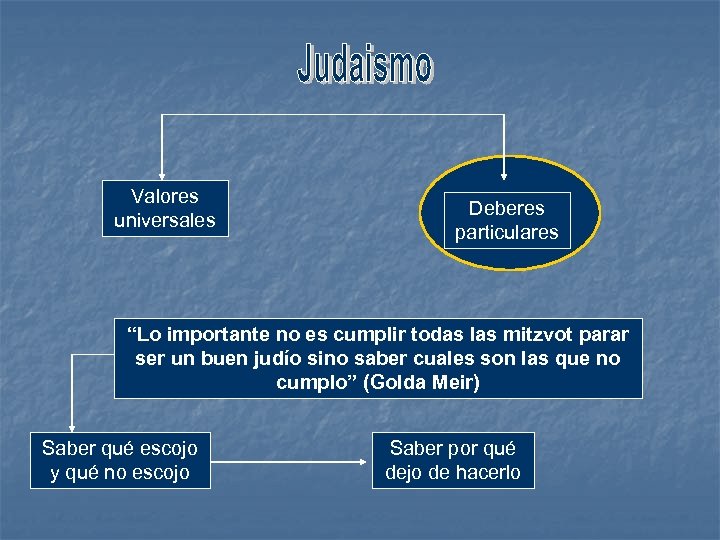 Judaismo

Valores universales

Deberes particulares

“Lo importante no es cumplir todas las mitzvot parar ser un buen judío sino saber cuales son las que no cumplo” (Golda Meir)

Saber qué escojo y qué no escojo

Saber por qué dejo de hacerlo